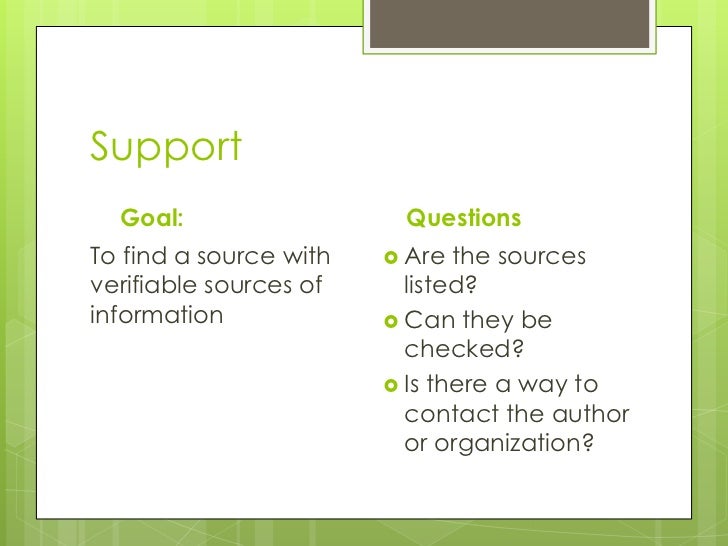 Support

Goal:

To find a source with verifiable sources of information

Questions

Are the sources listed?

Can they be checked?

Is there a way to contact the author or organization?